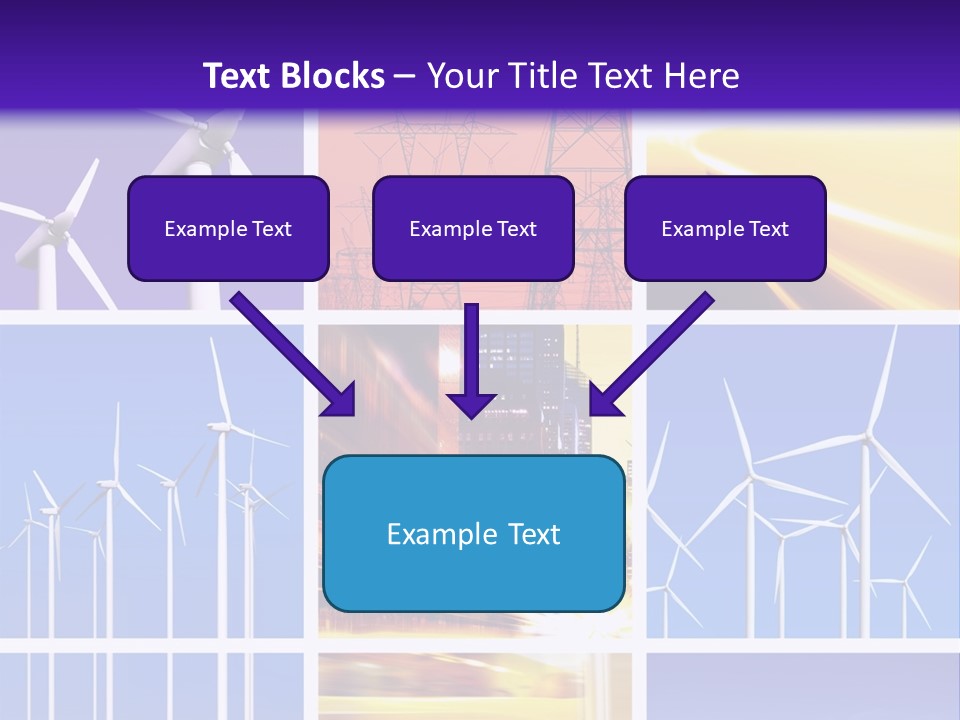 Text Blocks – Your Title Text Here

Example Text

Example Text

Example Text

Example Text